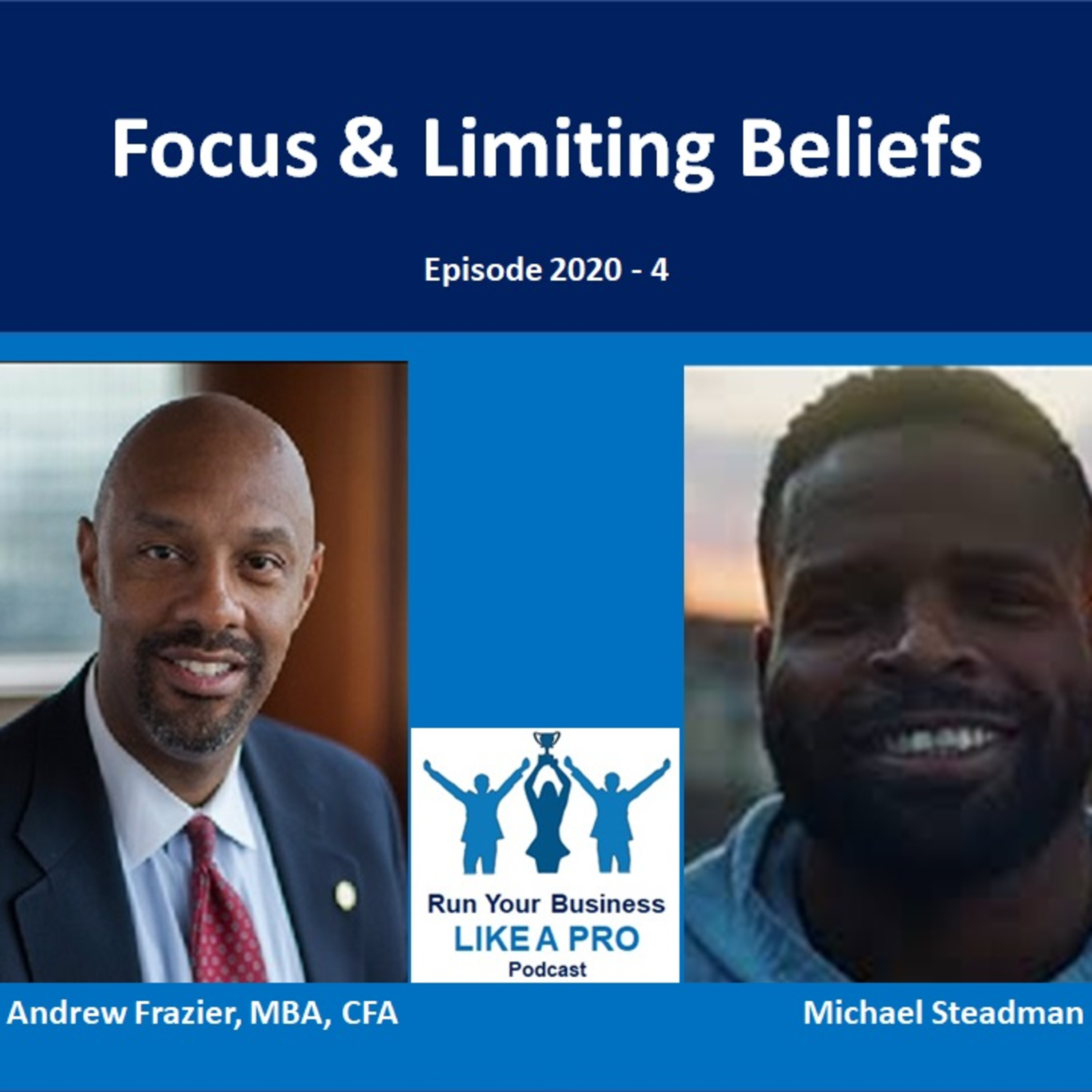 Focus & Limiting Beliefs

Episode 2020 - 4

Run Your Business
LIKE A PRO
Podcast

Andrew Frazier, MBA, CFA

Michael Steadman